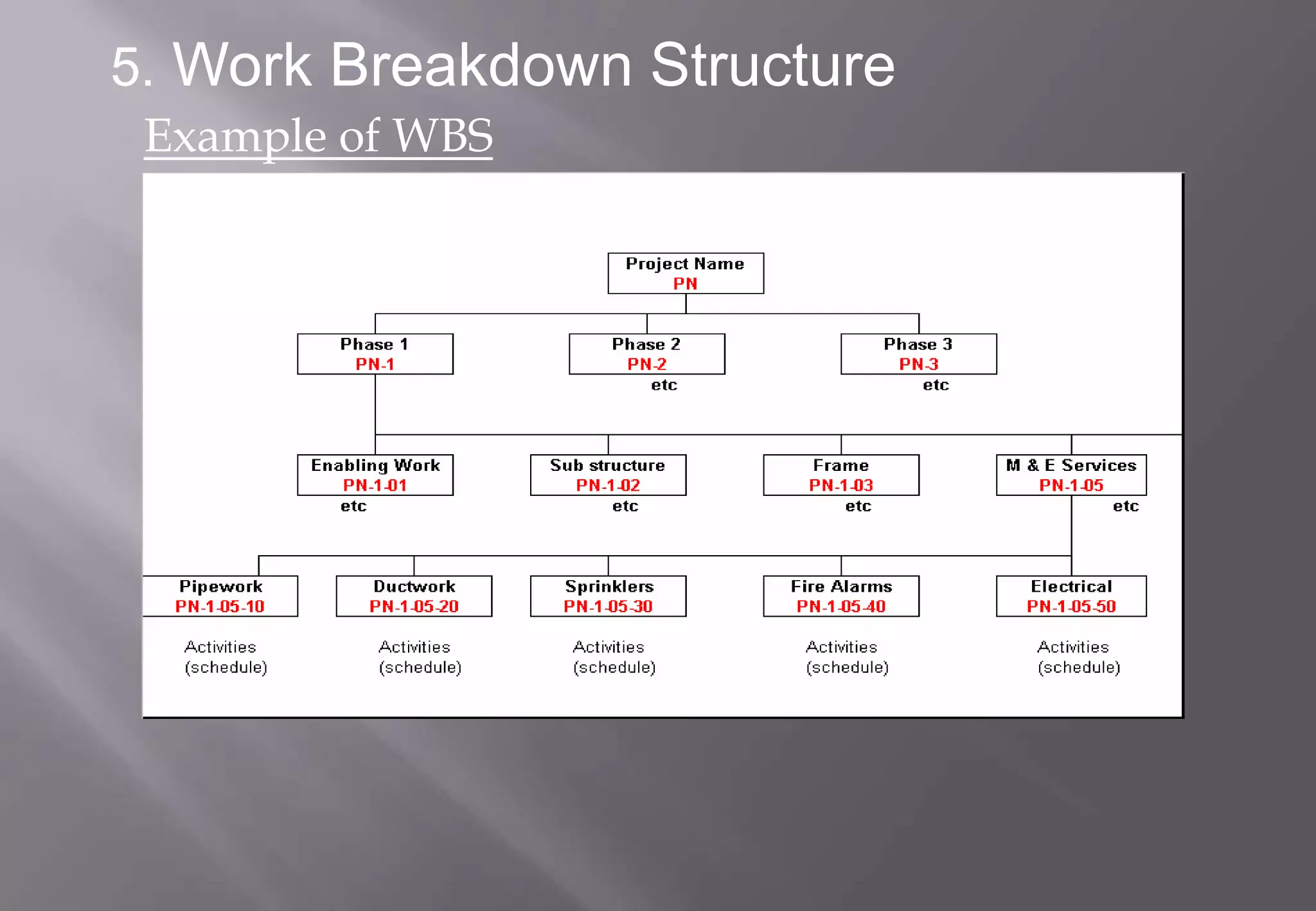 5. Work Breakdown Structure

Example of WBS

Project Name
PN

Phase 1
PN-1

Phase 2
PN-2
etc

Phase 3
PN-3
etc

Enabling Work
PN-1-01
etc

Sub structure
PN-1-02
etc

Frame
PN-1-03
etc

M & E Services
PN-1-05
etc

Pipework
PN-1-05-10

Ductwork
PN-1-05-20

Sprinklers
PN-1-05-30

Fire Alarms
PN-1-05-40

Electrical
PN-1-05-50

Activities
(schedule)

Activities
(schedule)

Activities
(schedule)

Activities
(schedule)

Activities
(schedule)